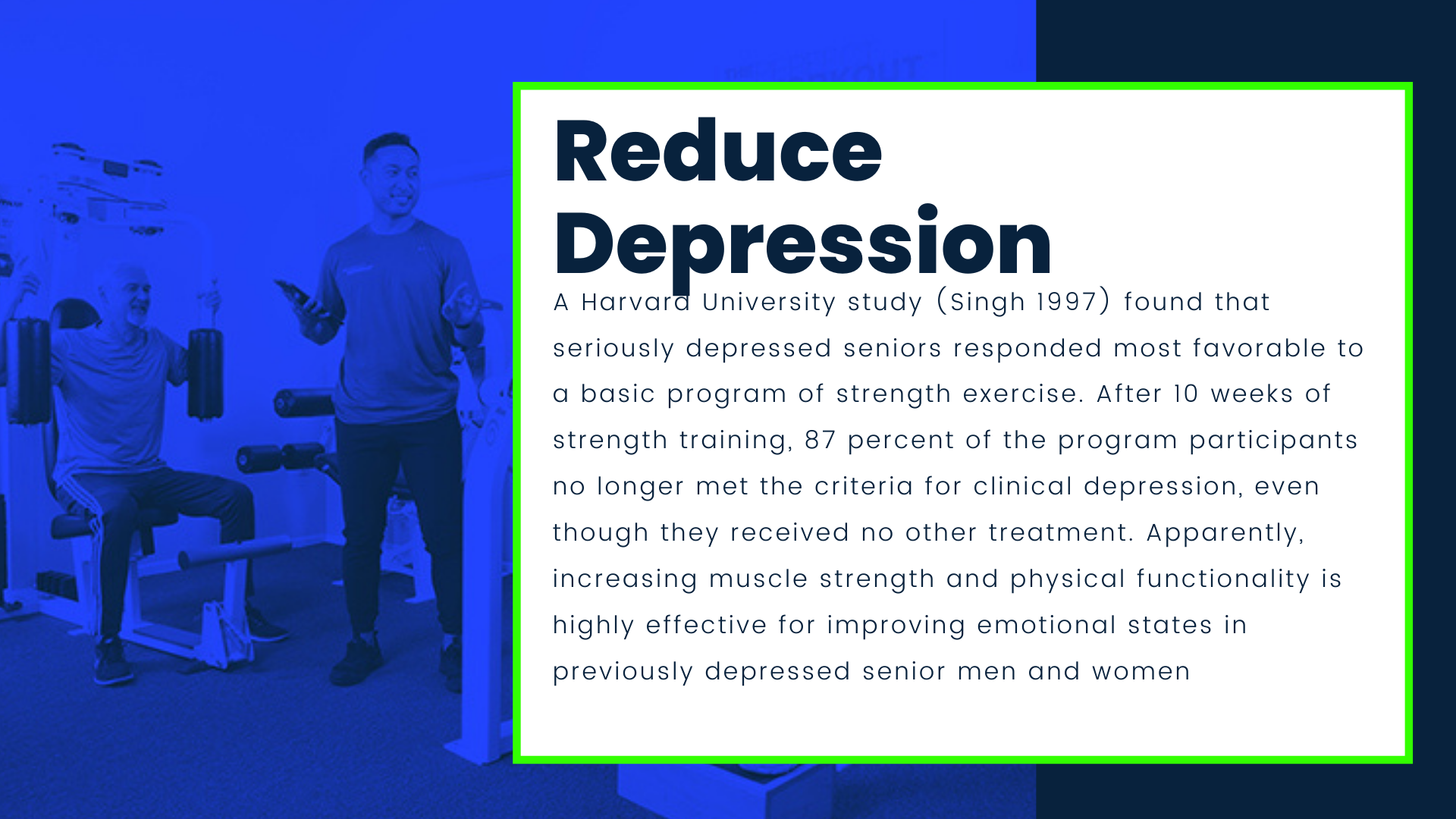 Reduce Depression

A Harvard University study (Singh 1997) found that seriously depressed seniors responded most favorable to a basic program of strength exercise. After 10 weeks of strength training, 87 percent of the program participants no longer met the criteria for clinical depression, even though they received no other treatment. Apparently, increasing muscle strength and physical functionality is highly effective for improving emotional states in previously depressed senior men and women